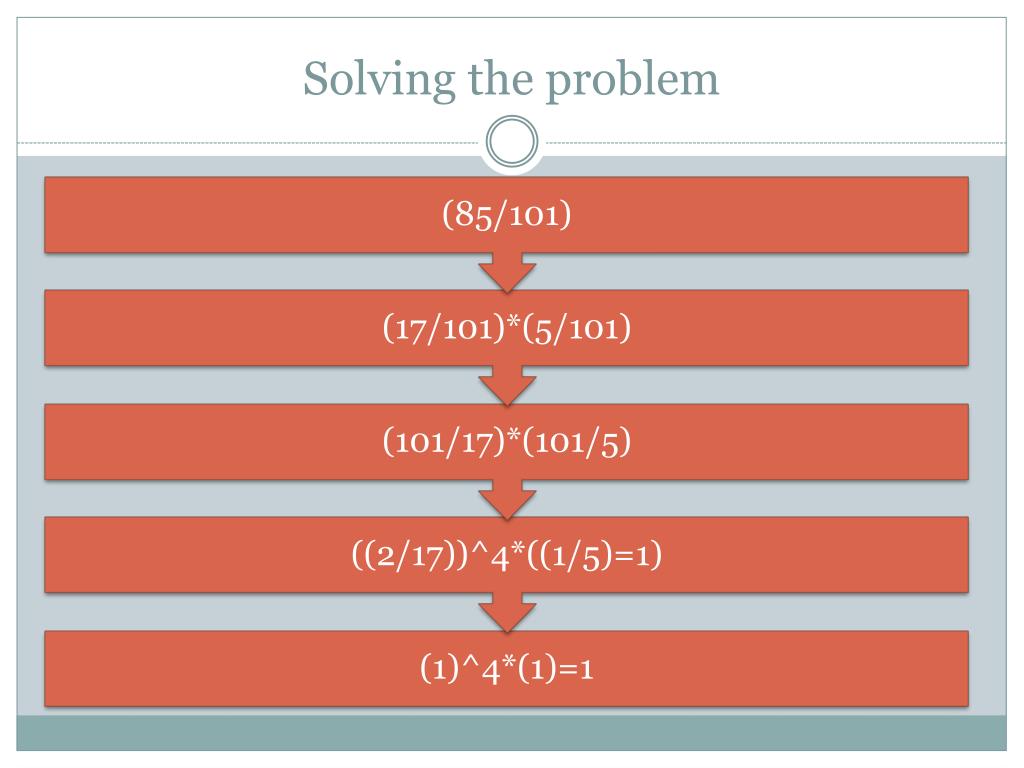 Solving the problem

(85/101)

(17/101)*(5/101)

(101/17)*(101/5)

((2/17))^4*((1/5)=1)

(1)^4*(1)=1